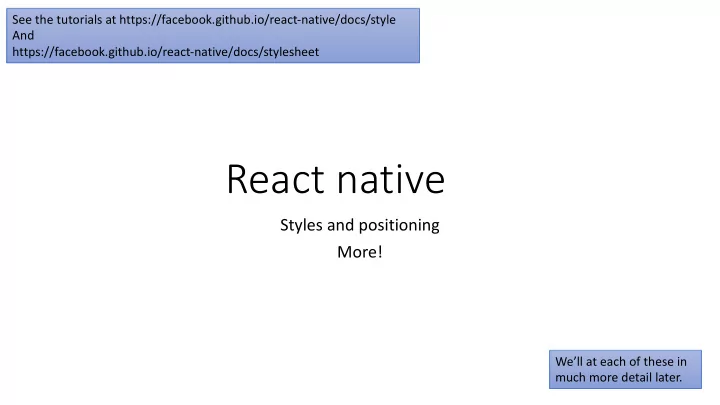 See the tutorials at https://facebook.github.io/react-native/docs/style
And
https://facebook.github.io/react-native/docs/stylesheet

React native

Styles and positioning

More!

We'll at each of these in much more detail later.